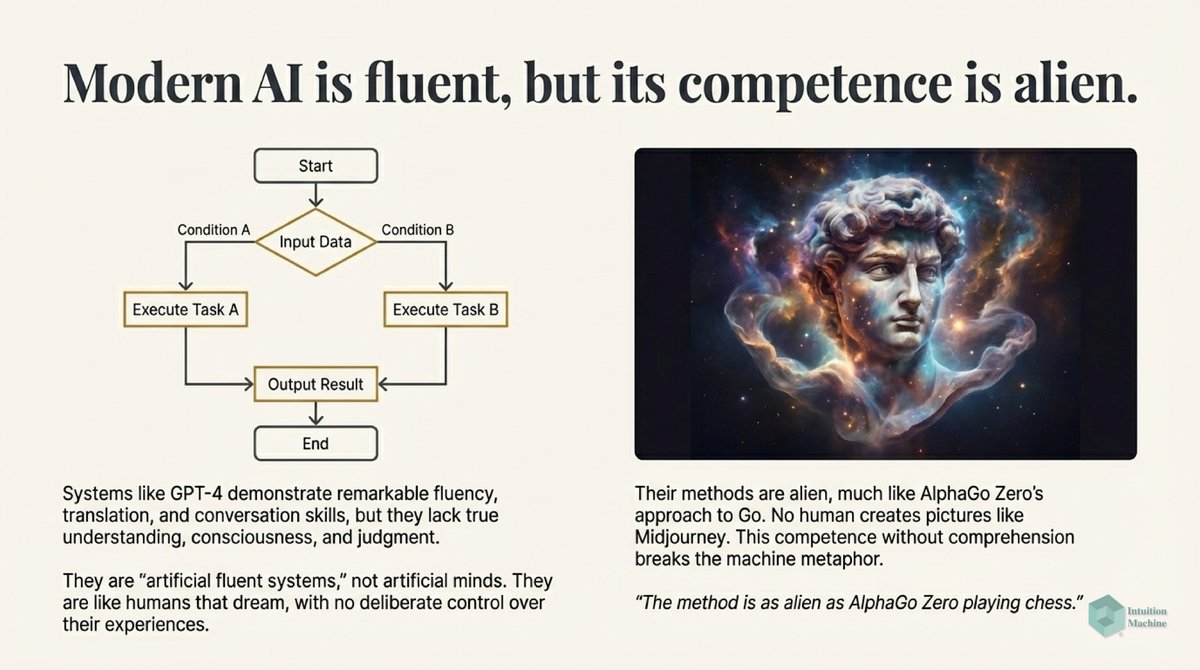 Modern AI is fluent, but its competence is alien.

Start

Condition A

Input Data

Condition B

Execute Task A

Execute Task B

Output Result

End

Systems like GPT-4 demonstrate remarkable fluency, translation, and conversation skills, but they lack true understanding, consciousness, and judgment.

They are "artificial fluent systems," not artificial minds. They are like humans that dream, with no deliberate control over their experiences.

Their methods are alien, much like AlphaGo Zero's approach to Go. No human creates pictures like Midjourney. This competence without comprehension breaks the machine metaphor.

"The method is as alien as AlphaGo Zero playing chess."

Intuition Machine